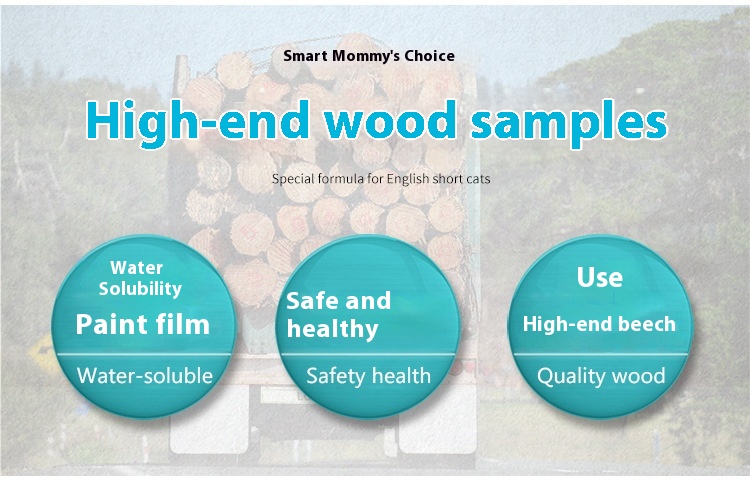 Smart Mommy's Choice

High-end wood samples

Special formula for English short cats

Water Solubility

Paint film

Water-soluble

Safe and healthy

Safety health

Use

High-end beech

Quality wood